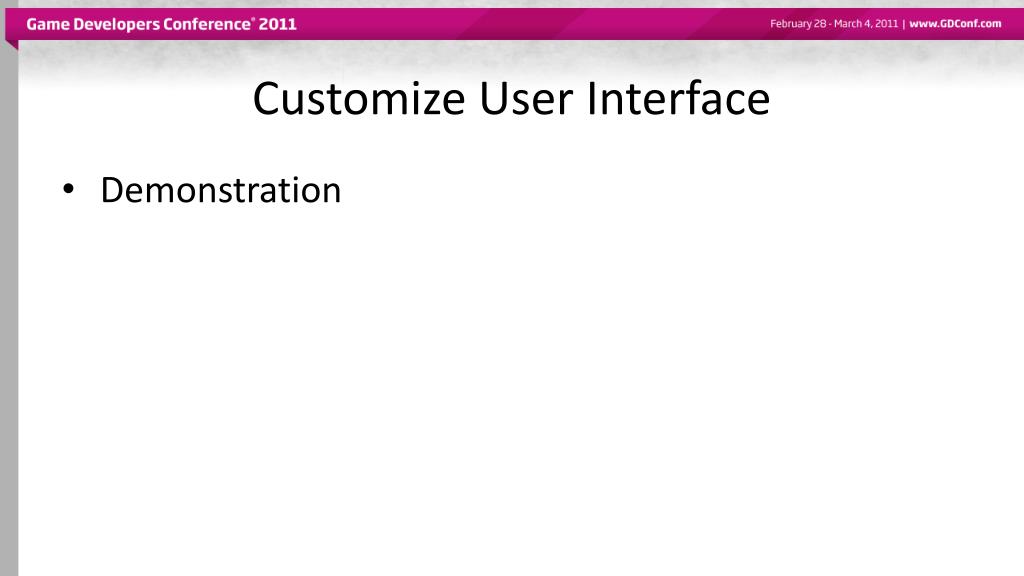 Game Developers Conference® 2011

February 28 - March 4, 2011 | www.GDConf.com

Customize User Interface

• Demonstration